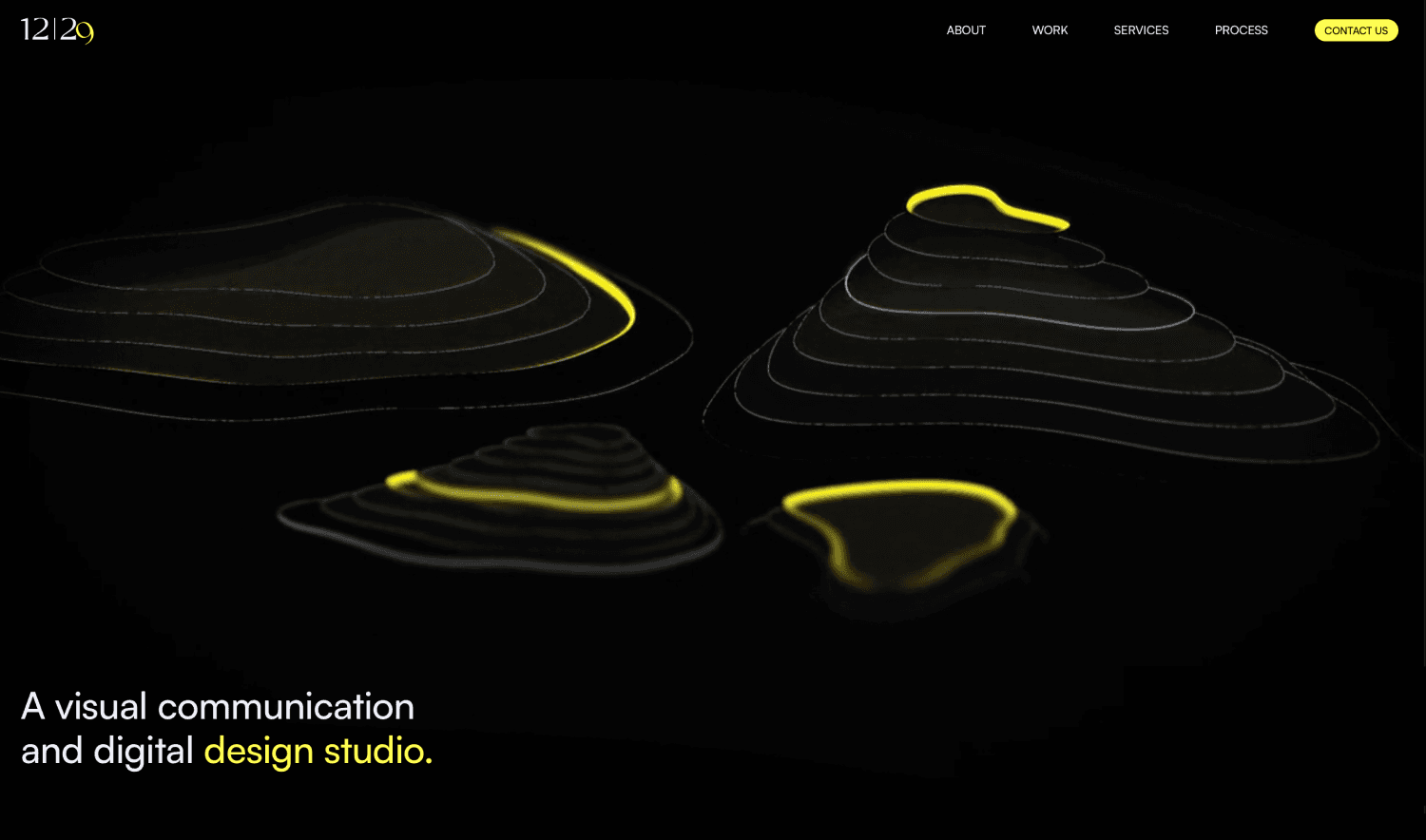 12|29

ABOUT WORK SERVICES PROCESS CONTACT US

A visual communication and digital design studio.